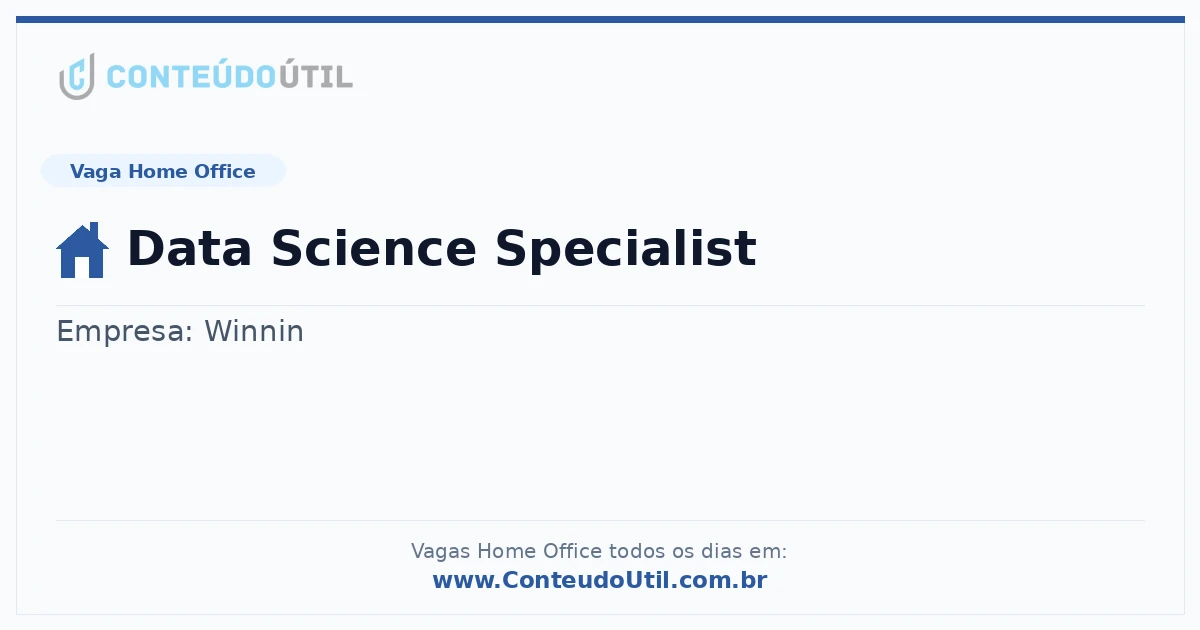 CONTEÚDOÚTIL

Vaga Home Office

Data Science Specialist

Empresa: Winnin

Vagas Home Office todos os dias em:
www.ConteudoUtil.com.br